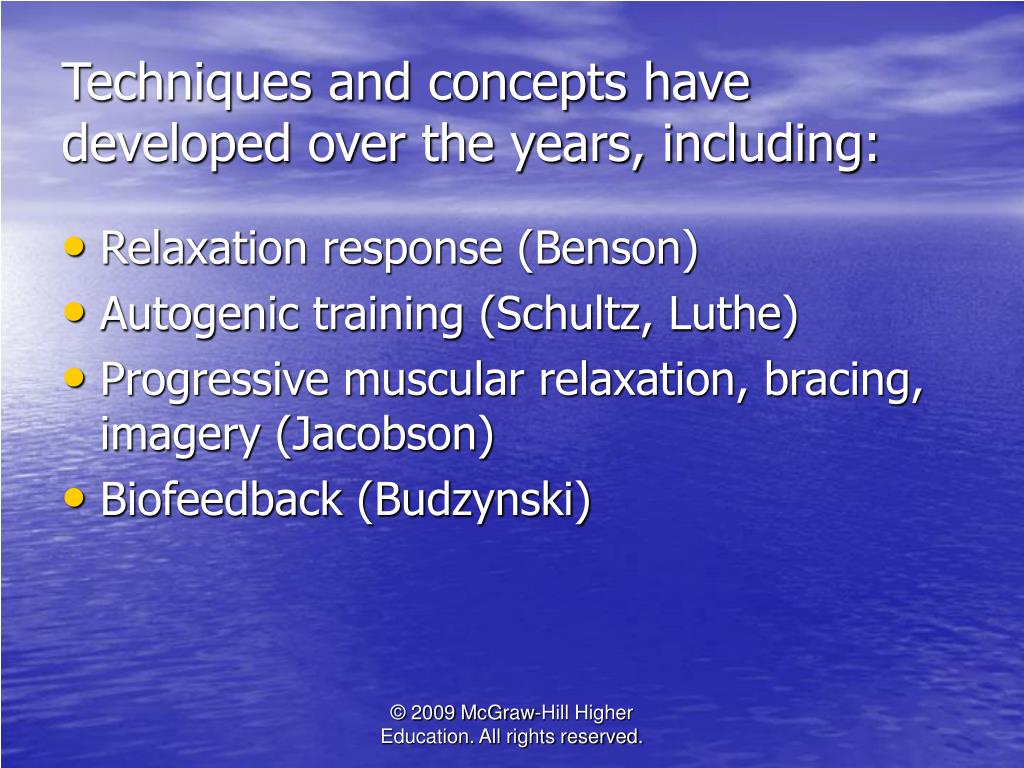 Techniques and concepts have developed over the years, including:

• Relaxation response (Benson)
• Autogenic training (Schultz, Luthe)
• Progressive muscular relaxation, bracing, imagery (Jacobson)
• Biofeedback (Budzynski)

© 2009 McGraw-Hill Higher Education. All rights reserved.